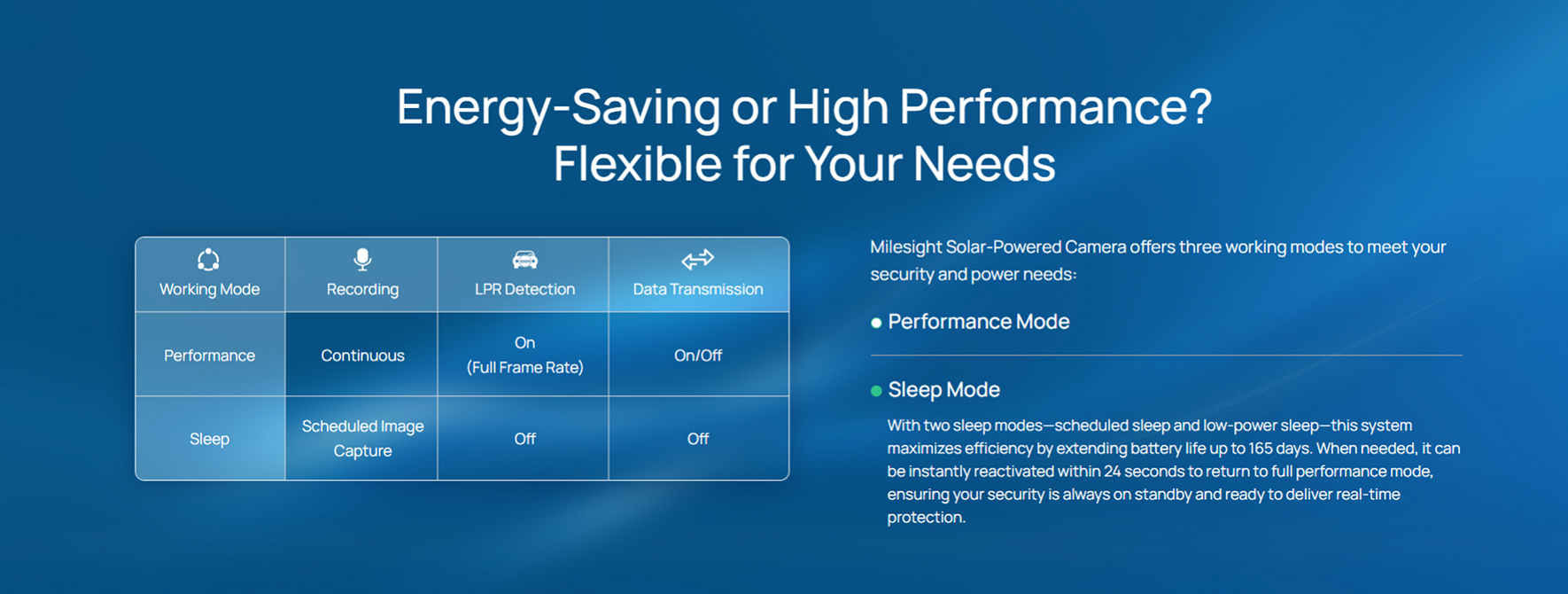 Energy-Saving or High Performance?
Flexible for Your Needs

| Working Mode | Recording | LPR Detection | Data Transmission |
|---|---|---|---|
| Performance | Continuous | On (Full Frame Rate) | On/Off |
| Sleep | Scheduled Image Capture | Off | Off |

Milesight Solar-Powered Camera offers three working modes to meet your security and power needs:

Performance Mode

Sleep Mode

With two sleep modes—scheduled sleep and low-power sleep—this system maximizes efficiency by extending battery life up to 165 days. When needed, it can be instantly reactivated within 24 seconds to return to full performance mode, ensuring your security is always on standby and ready to deliver real-time protection.